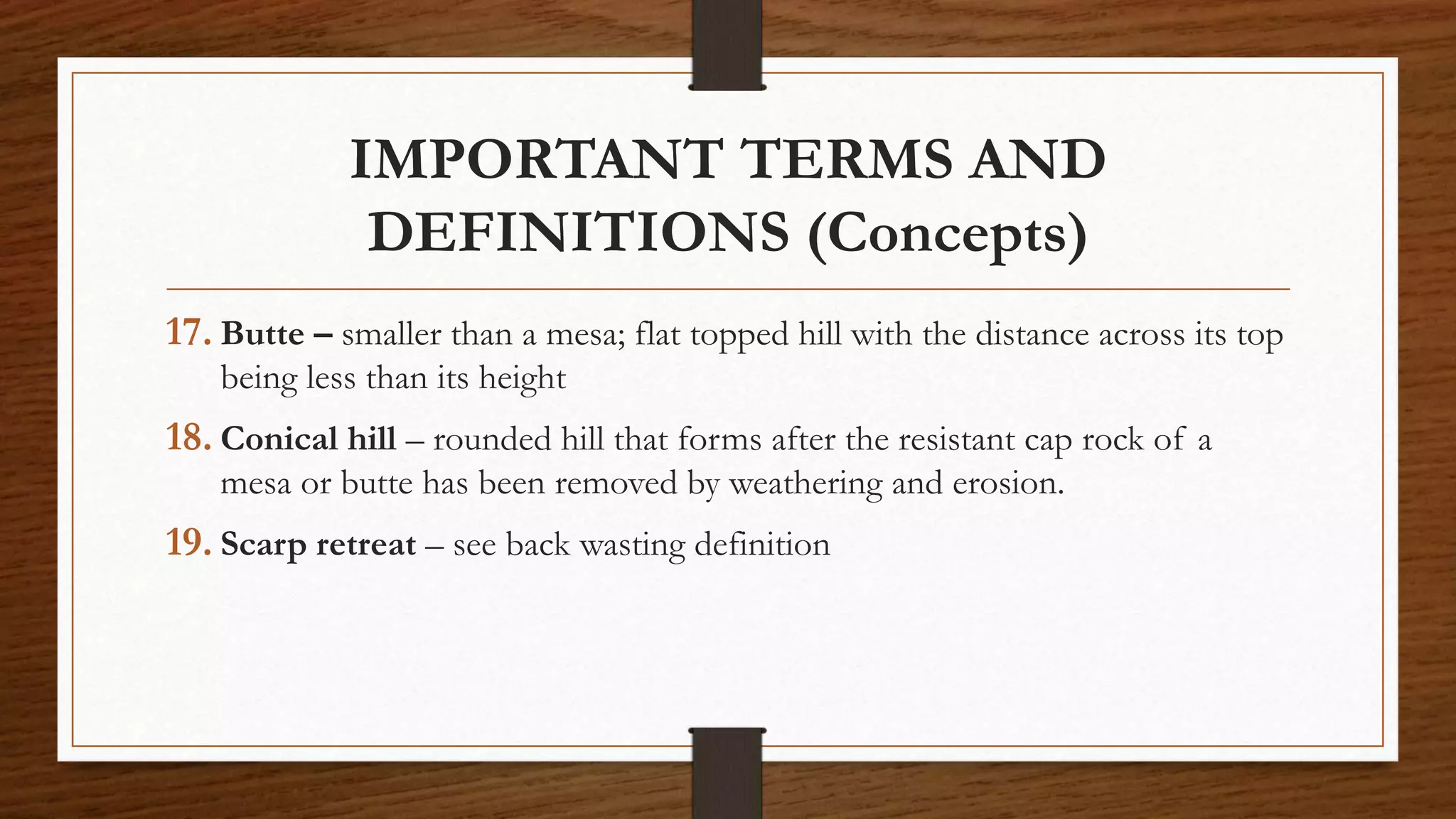 IMPORTANT TERMS AND DEFINITIONS (Concepts)

17. Butte – smaller than a mesa; flat topped hill with the distance across its top being less than its height

18. Conical hill – rounded hill that forms after the resistant cap rock of a mesa or butte has been removed by weathering and erosion.

19. Scarp retreat – see back wasting definition